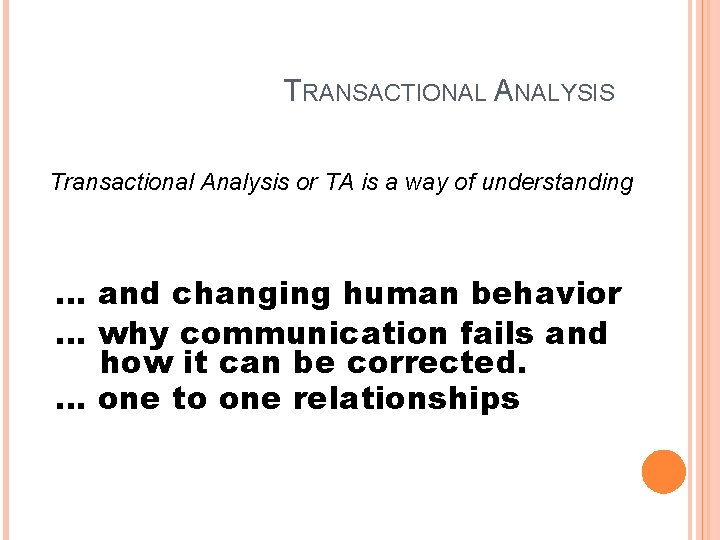 TRANSACTIONAL ANALYSIS

Transactional Analysis or TA is a way of understanding

… and changing human behavior
… why communication fails and how it can be corrected.
… one to one relationships